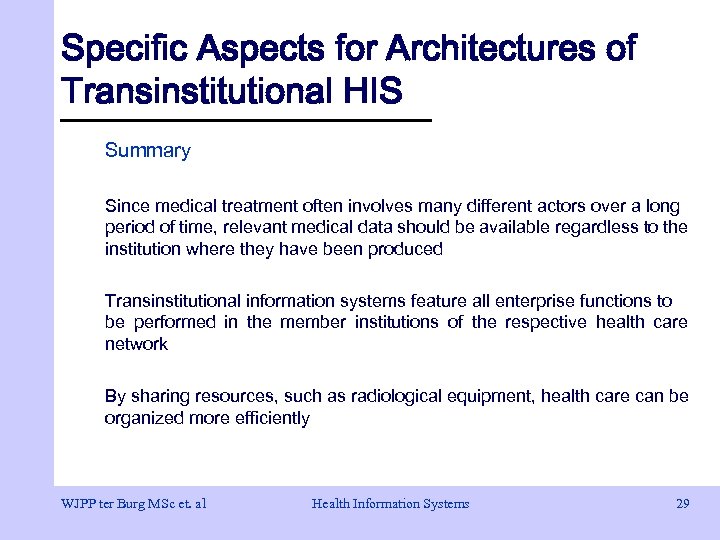 Specific Aspects for Architectures of Transinstitutional HIS

Summary

Since medical treatment often involves many different actors over a long period of time, relevant medical data should be available regardless to the institution where they have been produced

Transinstitutional information systems feature all enterprise functions to be performed in the member institutions of the respective health care network

By sharing resources, such as radiological equipment, health care can be organized more efficiently

WJPP ter Burg MSc et. al

Health Information Systems

29